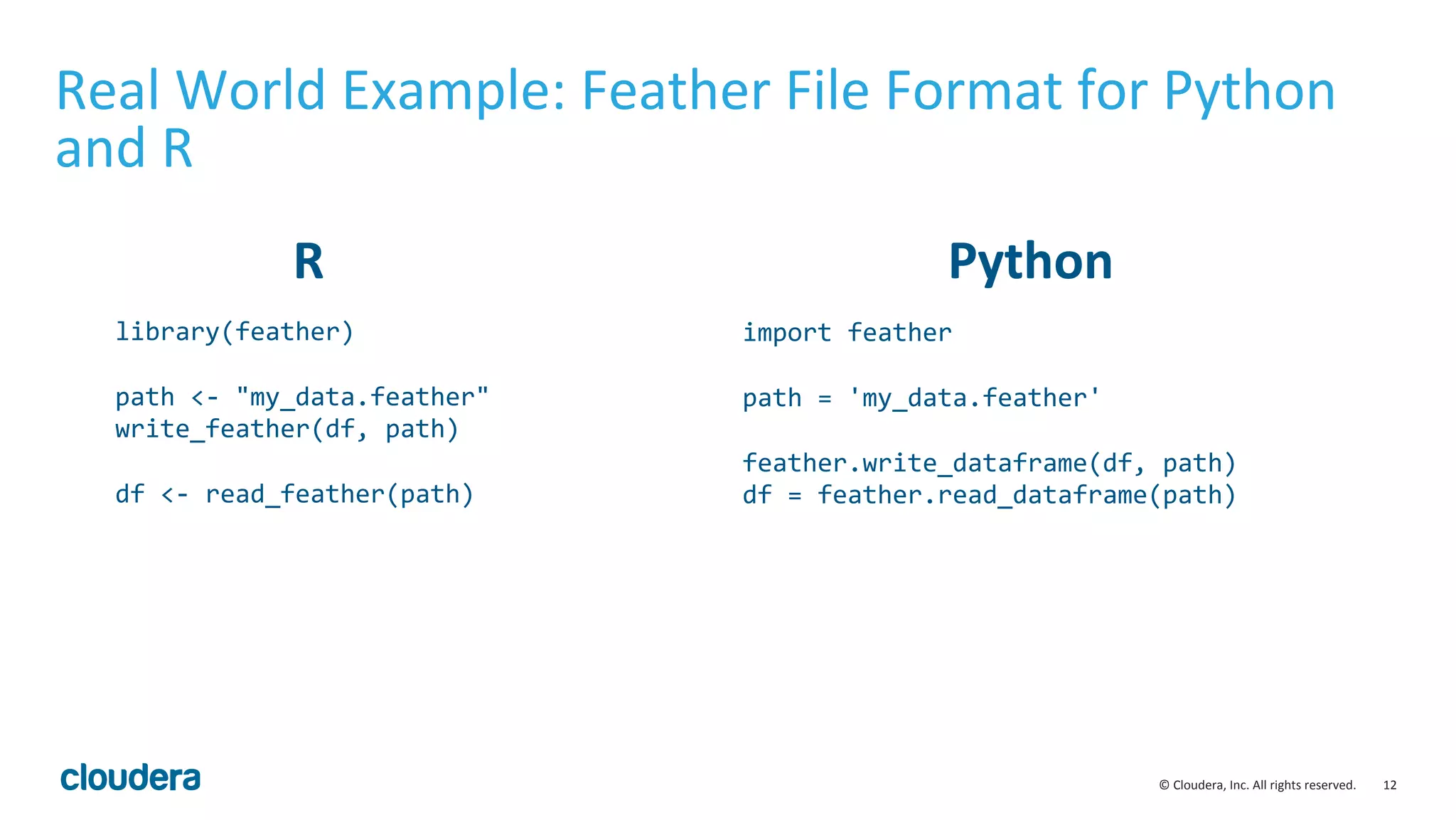 Real World Example: Feather File Format for Python and R

R

library(feather)

path <- "my_data.feather"
write_feather(df, path)

df <- read_feather(path)

Python

import feather

path = 'my_data.feather'

feather.write_dataframe(df, path)
df = feather.read_dataframe(path)

cloudera

© Cloudera, Inc. All rights reserved. 12